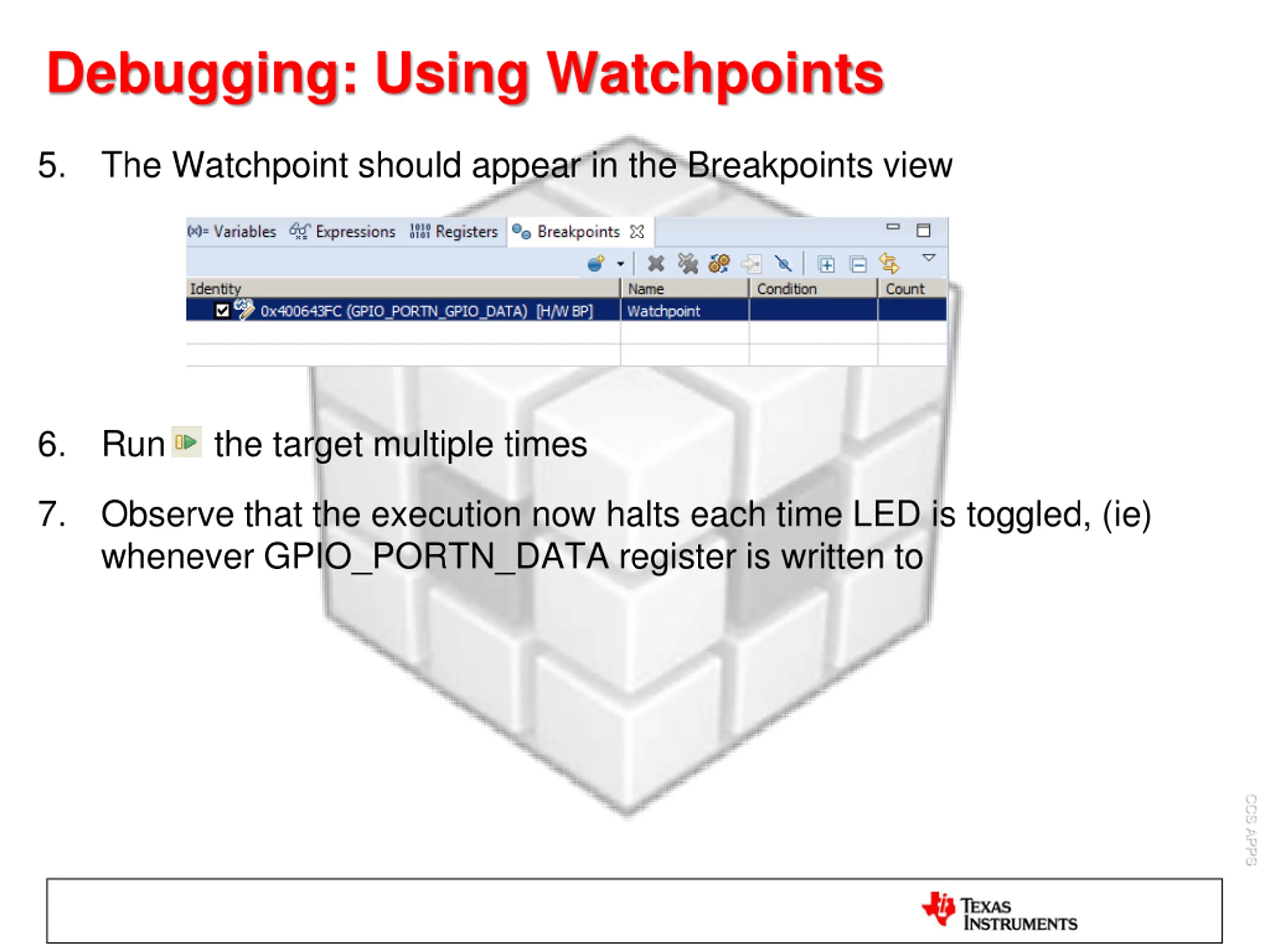 Debugging: Using Watchpoints

5. The Watchpoint should appear in the Breakpoints view

(x)= Variables   Expressions   Registers   Breakpoints

| Identity | Name | Condition | Count |
|---|---|---|---|
| 0x400643FC (GPIO_PORTN_GPIO_DATA) [H/W BP] | Watchpoint | | |

6. Run the target multiple times

7. Observe that the execution now halts each time LED is toggled, (ie) whenever GPIO_PORTN_DATA register is written to

CCS APPS

TEXAS INSTRUMENTS